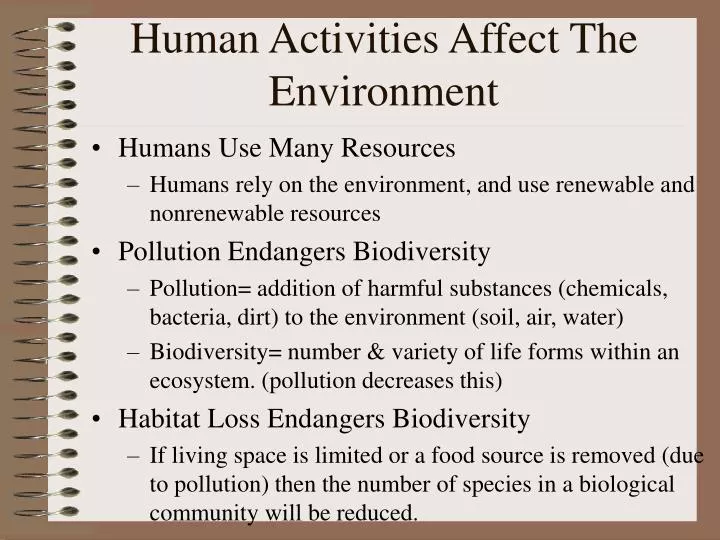 Human Activities Affect The Environment

• Humans Use Many Resources
– Humans rely on the environment, and use renewable and nonrenewable resources

• Pollution Endangers Biodiversity
– Pollution= addition of harmful substances (chemicals, bacteria, dirt) to the environment (soil, air, water)
– Biodiversity= number & variety of life forms within an ecosystem. (pollution decreases this)

• Habitat Loss Endangers Biodiversity
– If living space is limited or a food source is removed (due to pollution) then the number of species in a biological community will be reduced.